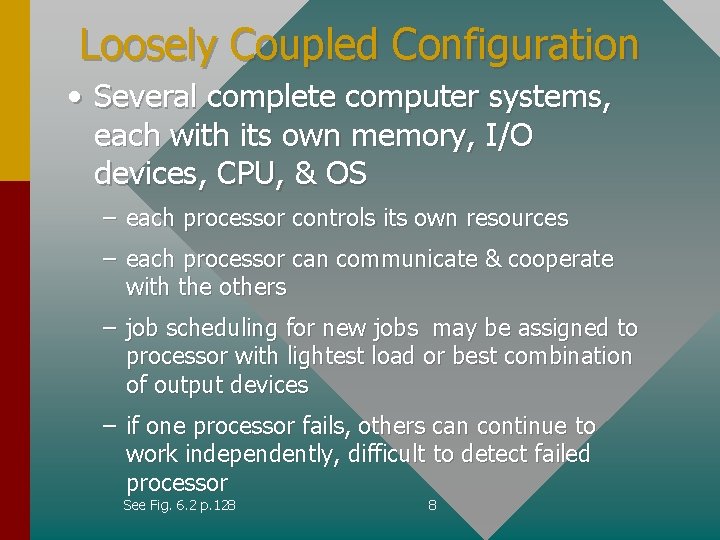 Loosely Coupled Configuration

• Several complete computer systems, each with its own memory, I/O devices, CPU, & OS

– each processor controls its own resources

– each processor can communicate & cooperate with the others

– job scheduling for new jobs  may be assigned to processor with lightest load or best combination of output devices

– if one processor fails, others can continue to work independently, difficult to detect failed processor

See Fig. 6.2 p.128

8